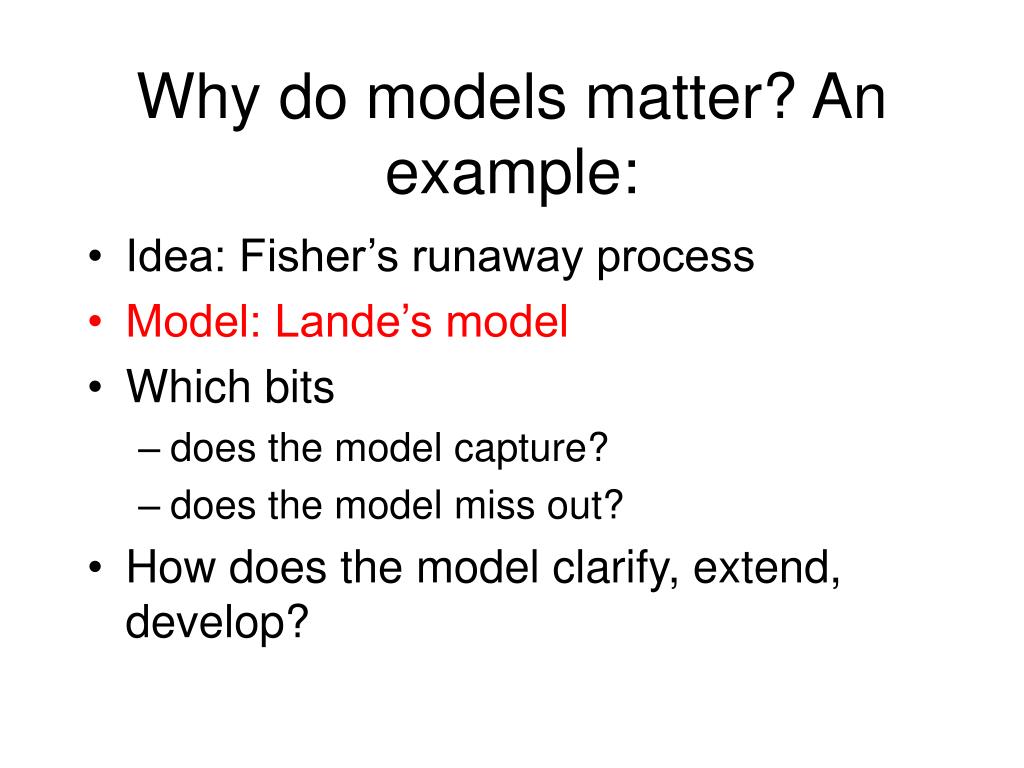 Why do models matter? An example:

• Idea: Fisher’s runaway process
• Model: Lande’s model
• Which bits
– does the model capture?
– does the model miss out?
• How does the model clarify, extend, develop?